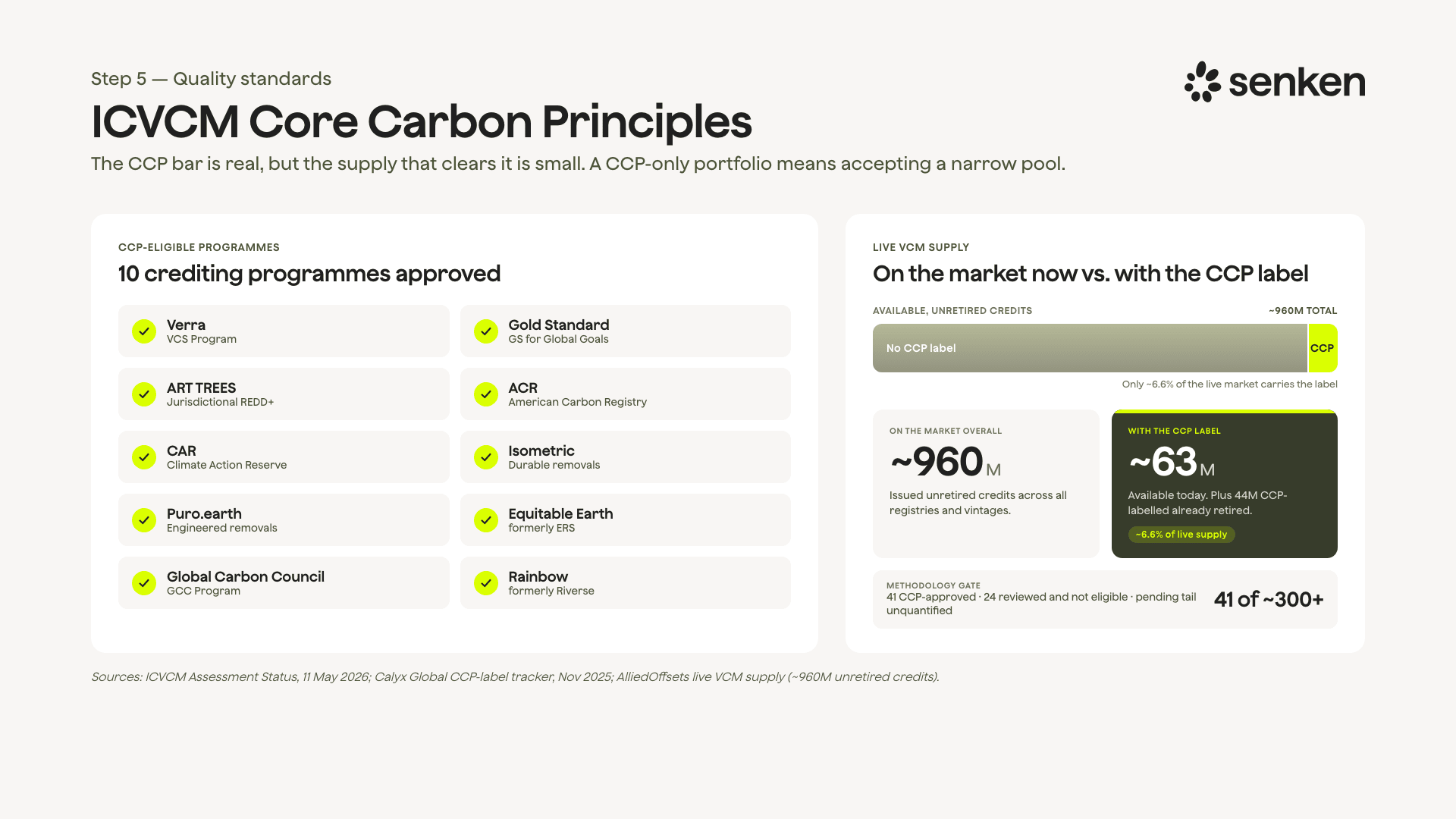 Step 5 — Quality standards

senken

ICVCM Core Carbon Principles

The CCP bar is real, but the supply that clears it is small. A CCP-only portfolio means accepting a narrow pool.

CCP-ELIGIBLE PROGRAMMES

10 crediting programmes approved

Verra
VCS Program

Gold Standard
GS for Global Goals

ART TREES
Jurisdictional REDD+

ACR
American Carbon Registry

CAR
Climate Action Reserve

Isometric
Durable removals

Puro.earth
Engineered removals

Equitable Earth
formerly ERS

Global Carbon Council
GCC Program

Rainbow
formerly Riverse

LIVE VCM SUPPLY

On the market now vs. with the CCP label

AVAILABLE, UNRETIRED CREDITS

~960M TOTAL

No CCP label

CCP

Only ~6.6% of the live market carries the label

ON THE MARKET OVERALL

~960 M

Issued unretired credits across all registries and vintages.

WITH THE CCP LABEL

~63 M

Available today. Plus 44M CCP-labelled already retired.

~6.6% of live supply

METHODOLOGY GATE

41 CCP-approved · 24 reviewed and not eligible · pending tail unquantified

41 of ~300+

Sources: ICVCM Assessment Status, 11 May 2026; Calyx Global CCP-label tracker, Nov 2025; AlliedOffsets live VCM supply (~960M unretired credits).